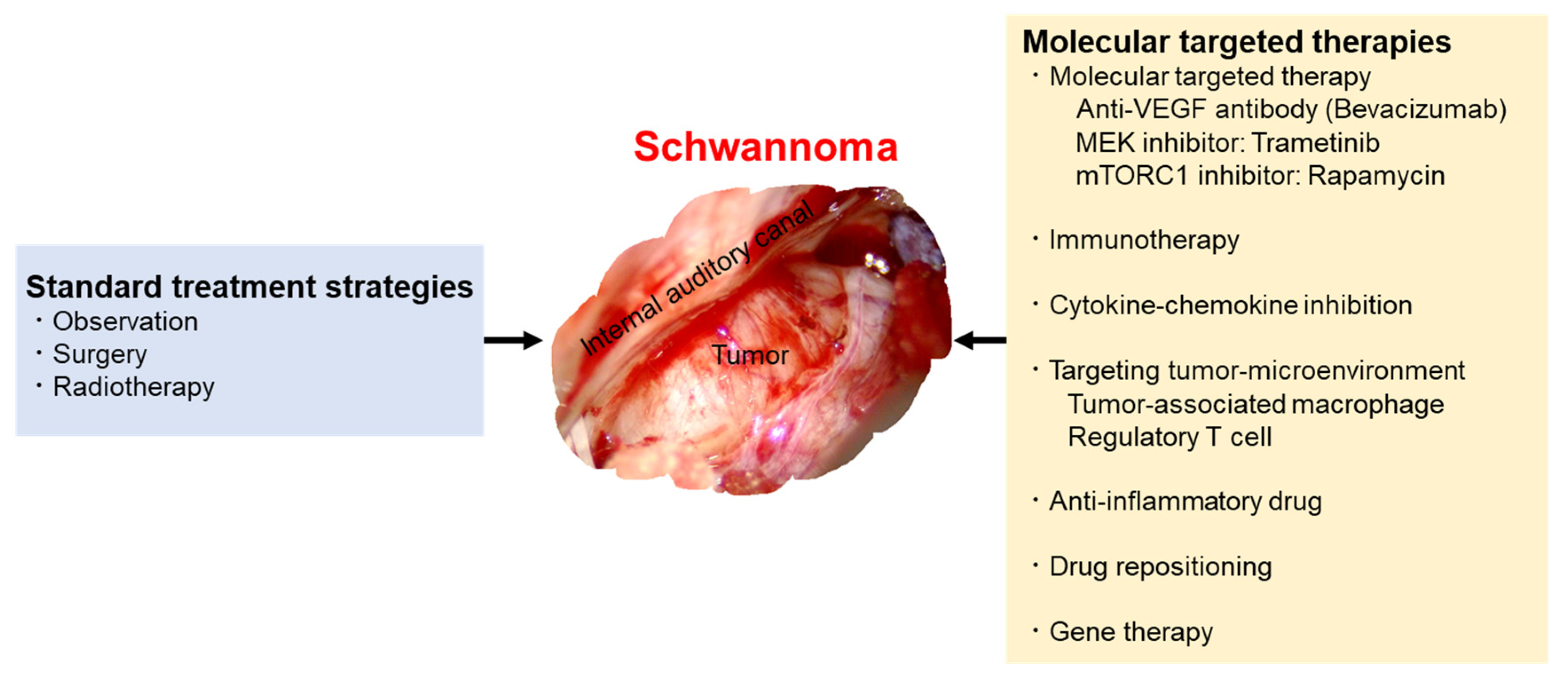 Standard treatment strategies
・Observation
・Surgery
・Radiotherapy

Schwannoma

Internal auditory canal

Tumor

Molecular targeted therapies
・Molecular targeted therapy
Anti-VEGF antibody (Bevacizumab)
MEK inhibitor: Trametinib
mTORC1 inhibitor: Rapamycin

・Immunotherapy

・Cytokine-chemokine inhibition

・Targeting tumor-microenvironment
Tumor-associated macrophage
Regulatory T cell

・Anti-inflammatory drug

・Drug repositioning

・Gene therapy